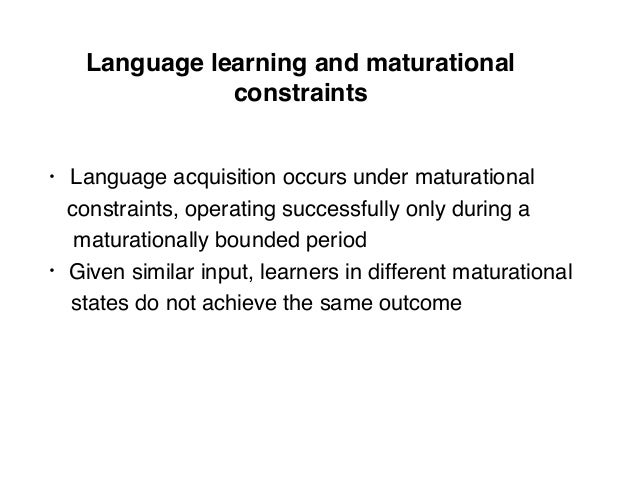 Language learning and maturational constraints

• Language acquisition occurs under maturational constraints, operating successfully only during a maturationally bounded period
• Given similar input, learners in different maturational states do not achieve the same outcome